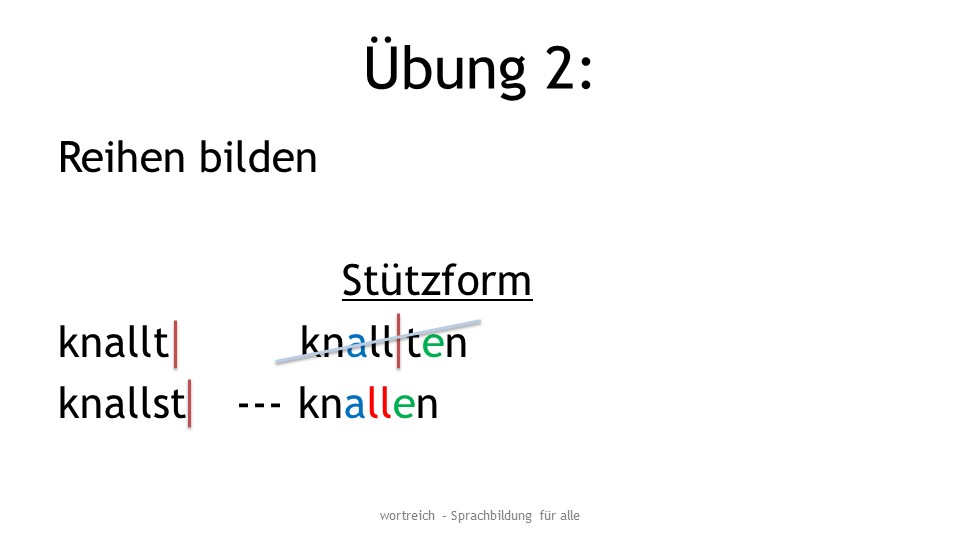 Übung 2:

Reihen bilden

Stützform

knallt knallten

knallst --- knallen

wortreich - Sprachbildung für alle